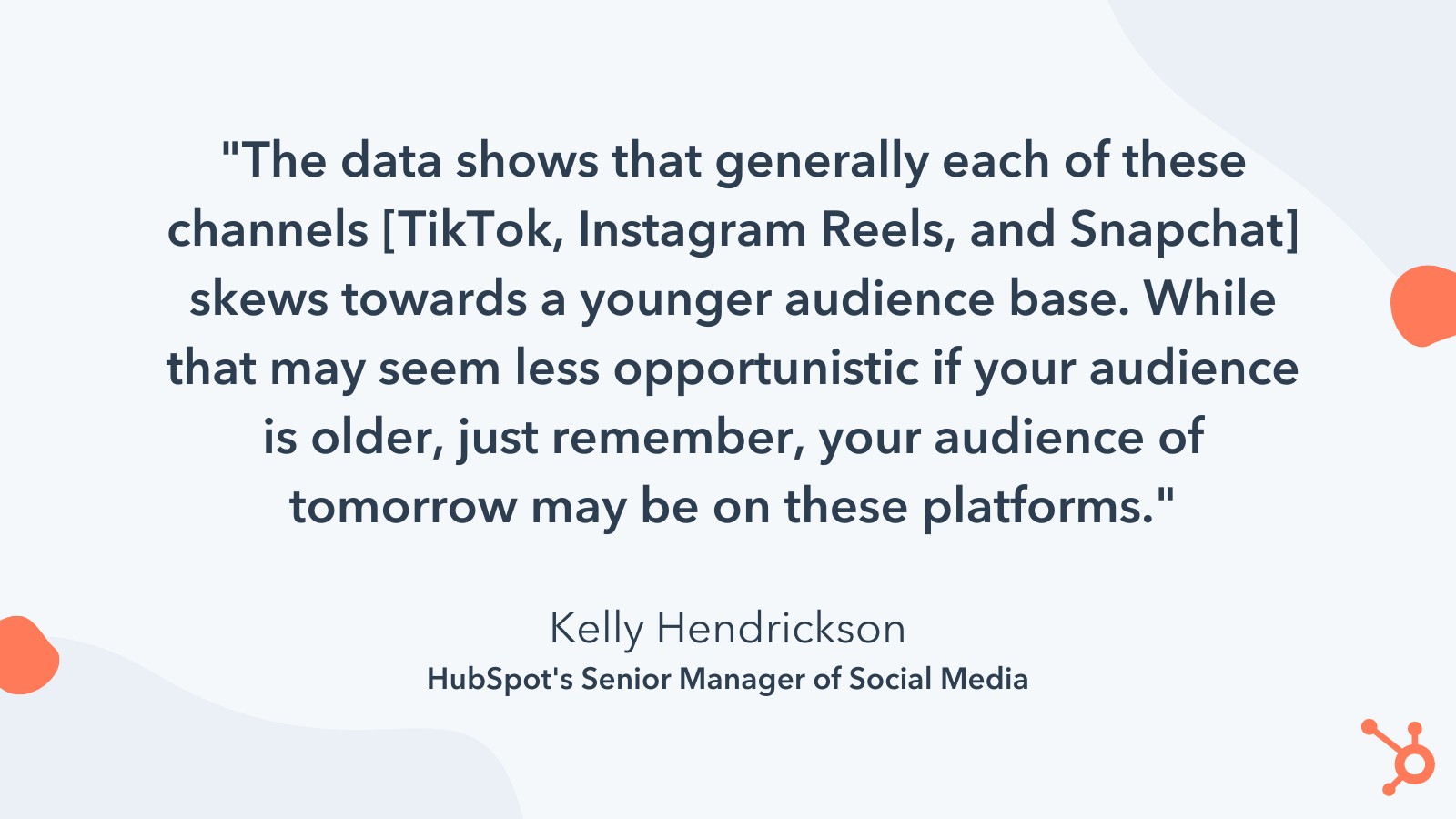 "The data shows that generally each of these channels [TikTok, Instagram Reels, and Snapchat] skews towards a younger audience base. While that may seem less opportunistic if your audience is older, just remember, your audience of tomorrow may be on these platforms."

Kelly Hendrickson
HubSpot's Senior Manager of Social Media